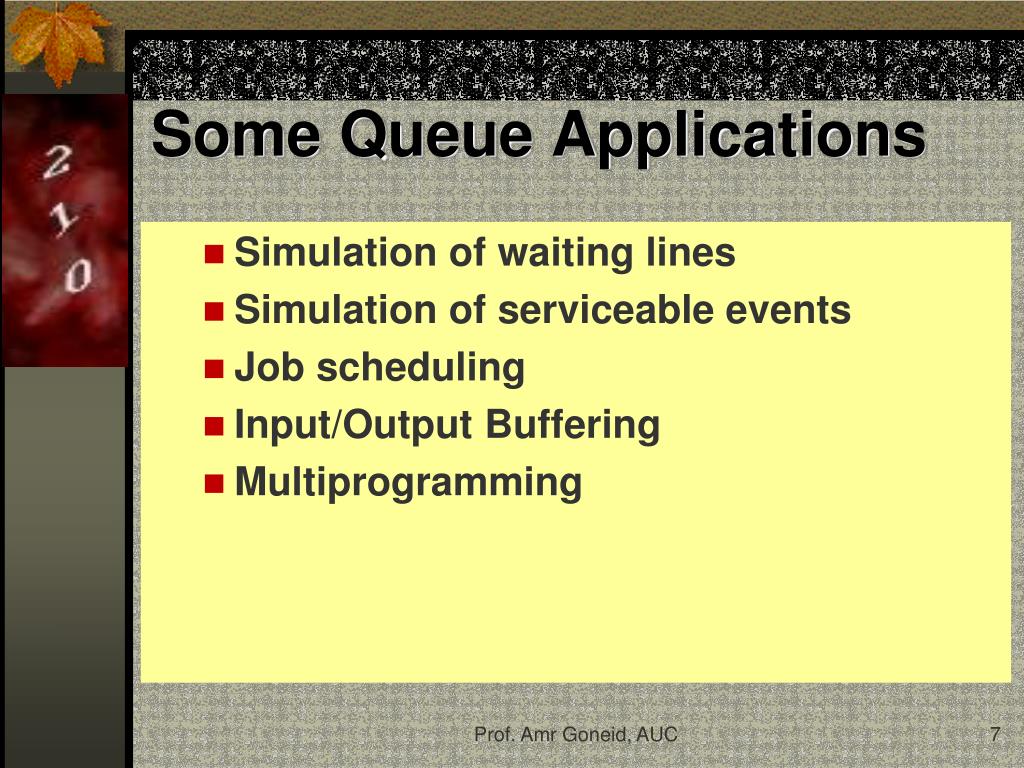 2
1
0

Some Queue Applications

- Simulation of waiting lines
- Simulation of serviceable events
- Job scheduling
- Input/Output Buffering
- Multiprogramming

Prof. Amr Goneid, AUC

7